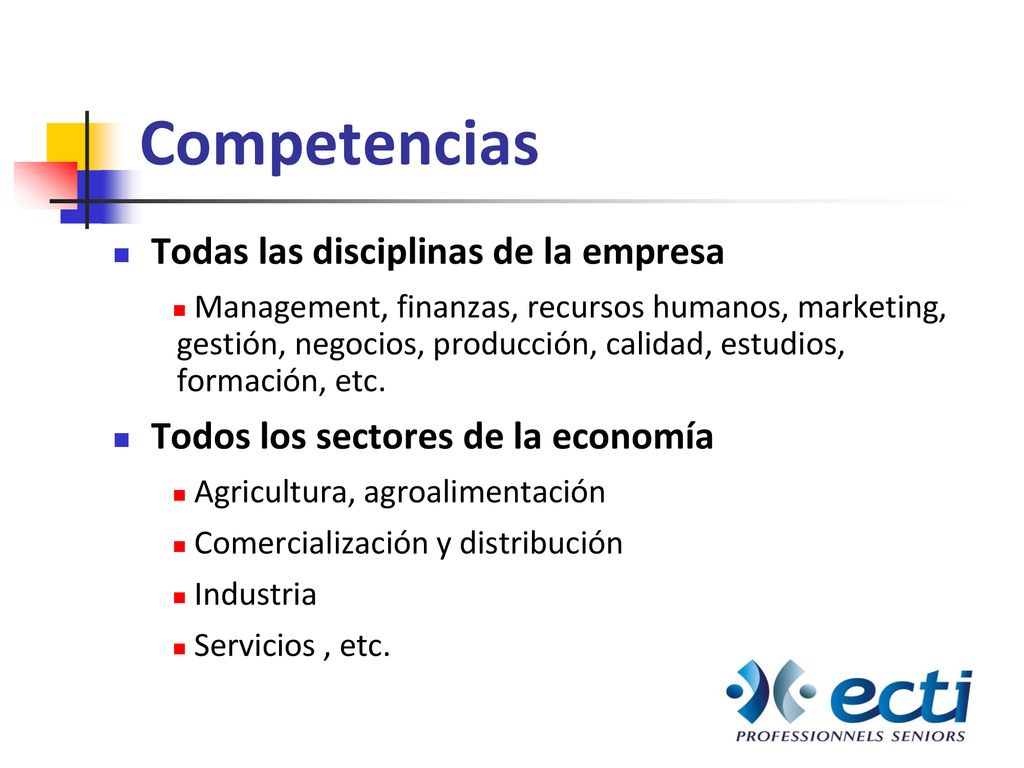 Competencias

Todas las disciplinas de la empresa

Management, finanzas, recursos humanos, marketing, gestión, negocios, producción, calidad, estudios, formación, etc.

Todos los sectores de la economía

Agricultura, agroalimentación

Comercialización y distribución

Industria

Servicios , etc.

ecti
PROFESSIONNELS SENIORS